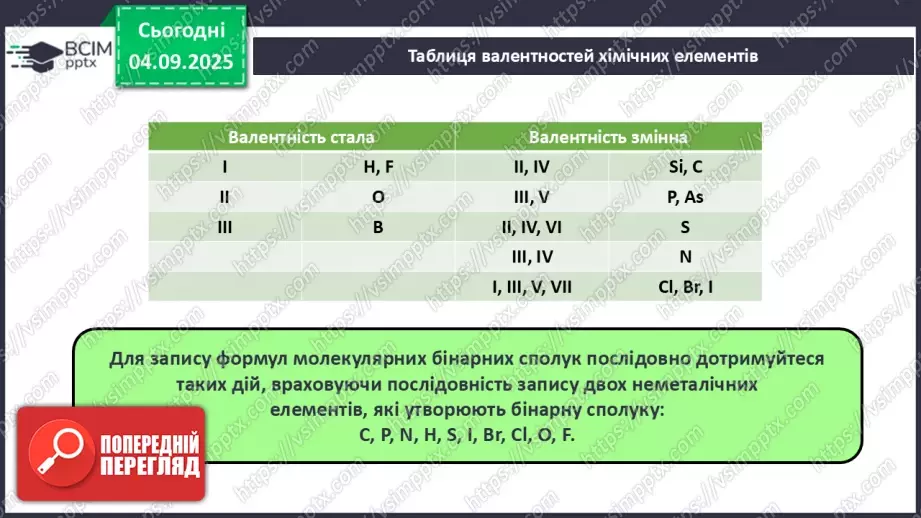 ВСІМ pptx

Сьогодні 04.09.2025

Таблиця валентностей хімічних елементів

| Валентність стала | | Валентність змінна | |
|---|---|---|---|
| I | H, F | II, IV | Si, C |
| II | O | III, V | P, As |
| III | B | II, IV, VI | S |
| | | III, IV | N |
| | | I, III, V, VII | Cl, Br, I |

Для запису формул молекулярних бінарних сполук послідовно дотримуйтеся таких дій, враховуючи послідовність запису двох неметалічних елементів, які утворюють бінарну сполуку: C, P, N, H, S, I, Br, Cl, O, F.

ПОПЕРЕДНІЙ ПЕРЕГЛЯД

https://vsimpptx.com